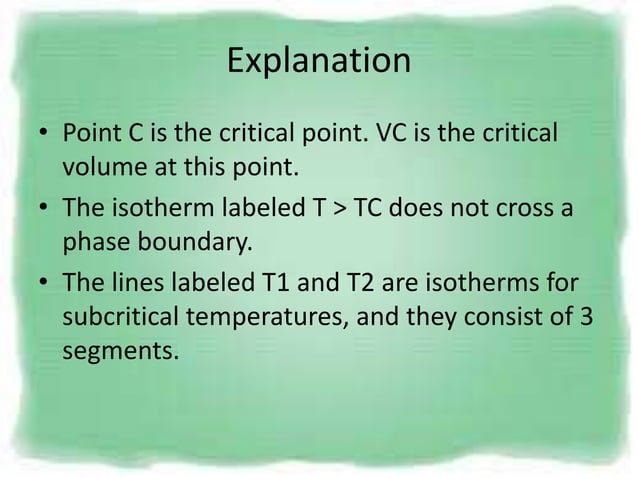 Explanation

• Point C is the critical point. VC is the critical volume at this point.

• The isotherm labeled T > TC does not cross a phase boundary.

• The lines labeled T1 and T2 are isotherms for subcritical temperatures, and they consist of 3 segments.